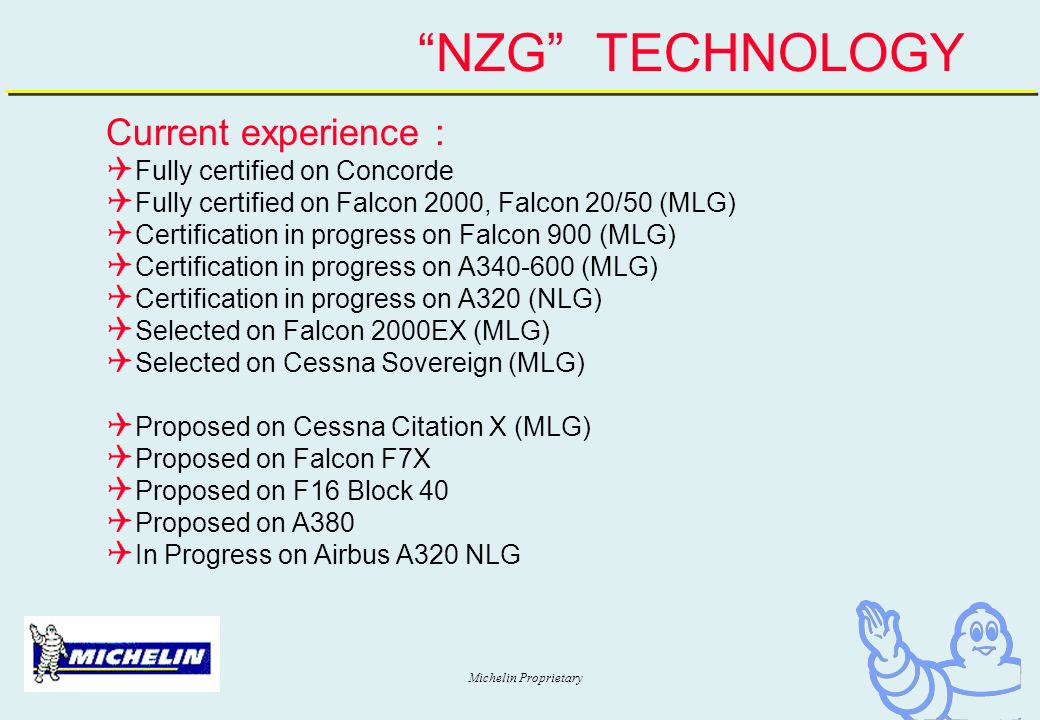 “NZG” TECHNOLOGY

Current experience :

Fully certified on Concorde
Fully certified on Falcon 2000, Falcon 20/50 (MLG)
Certification in progress on Falcon 900 (MLG)
Certification in progress on A340-600 (MLG)
Certification in progress on A320 (NLG)
Selected on Falcon 2000EX (MLG)
Selected on Cessna Sovereign (MLG)

Proposed on Cessna Citation X (MLG)
Proposed on Falcon F7X
Proposed on F16 Block 40
Proposed on A380
In Progress on Airbus A320 NLG

MICHELIN

Michelin Proprietary